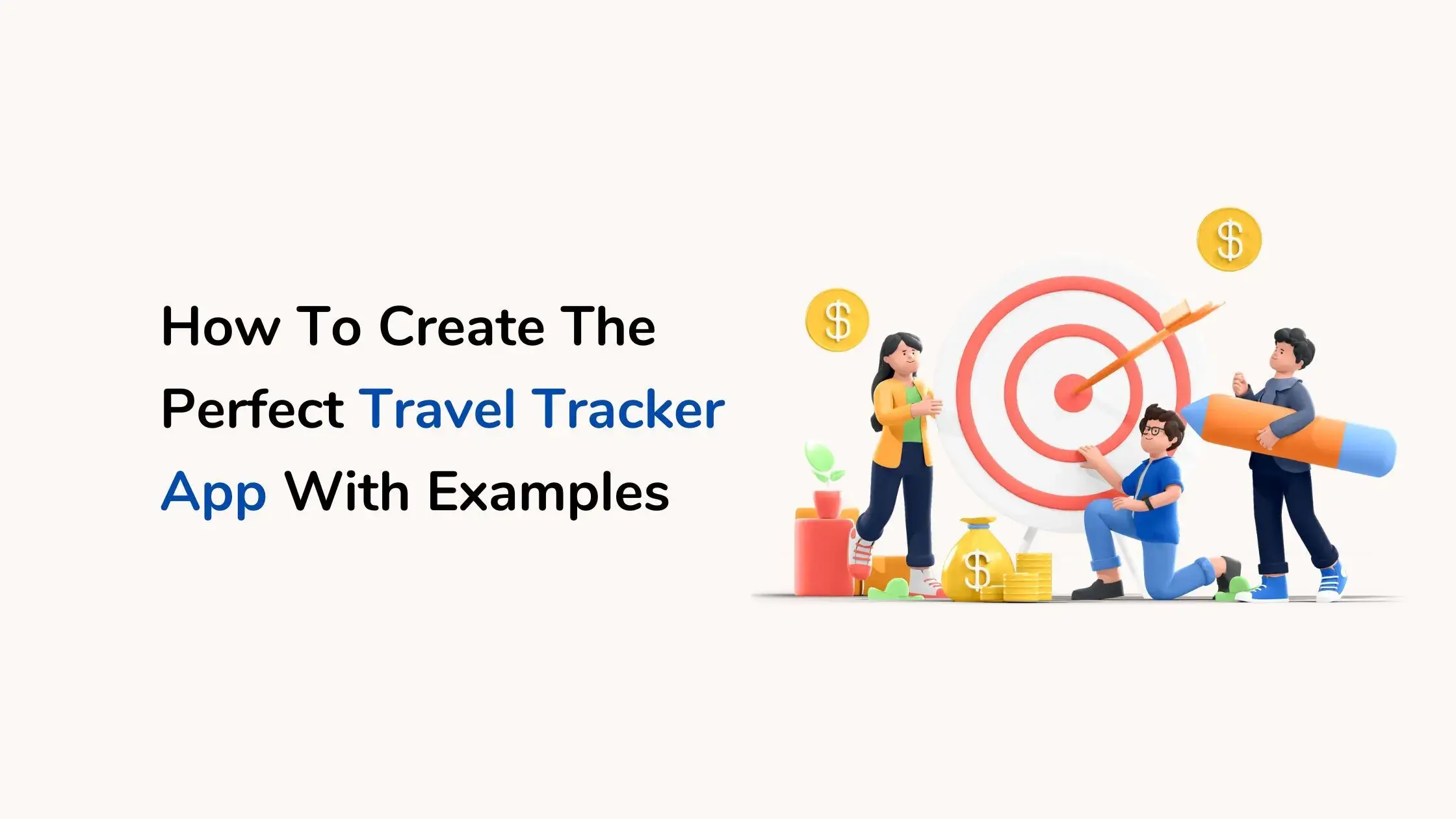 How To Create The Perfect Travel Tracker App With Examples

$

$

$